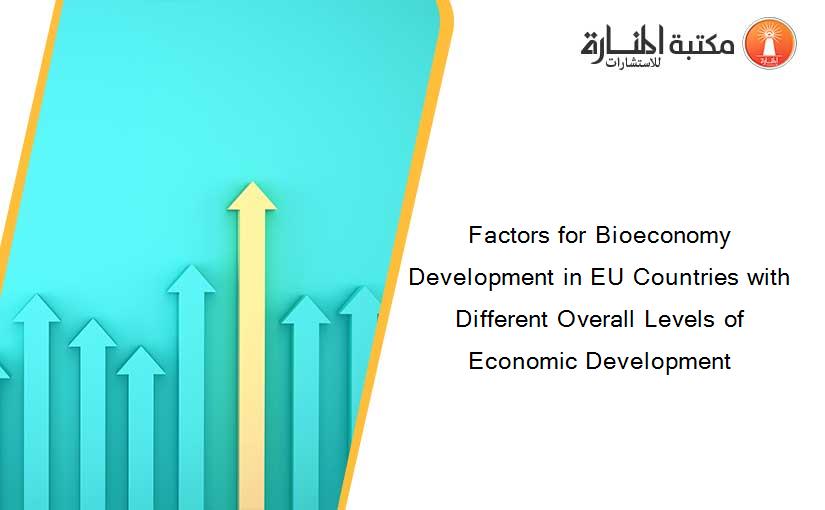 مكتبة المنارة للاستشارات

Factors for Bioeconomy Development in EU Countries with Different Overall Levels of Economic Development